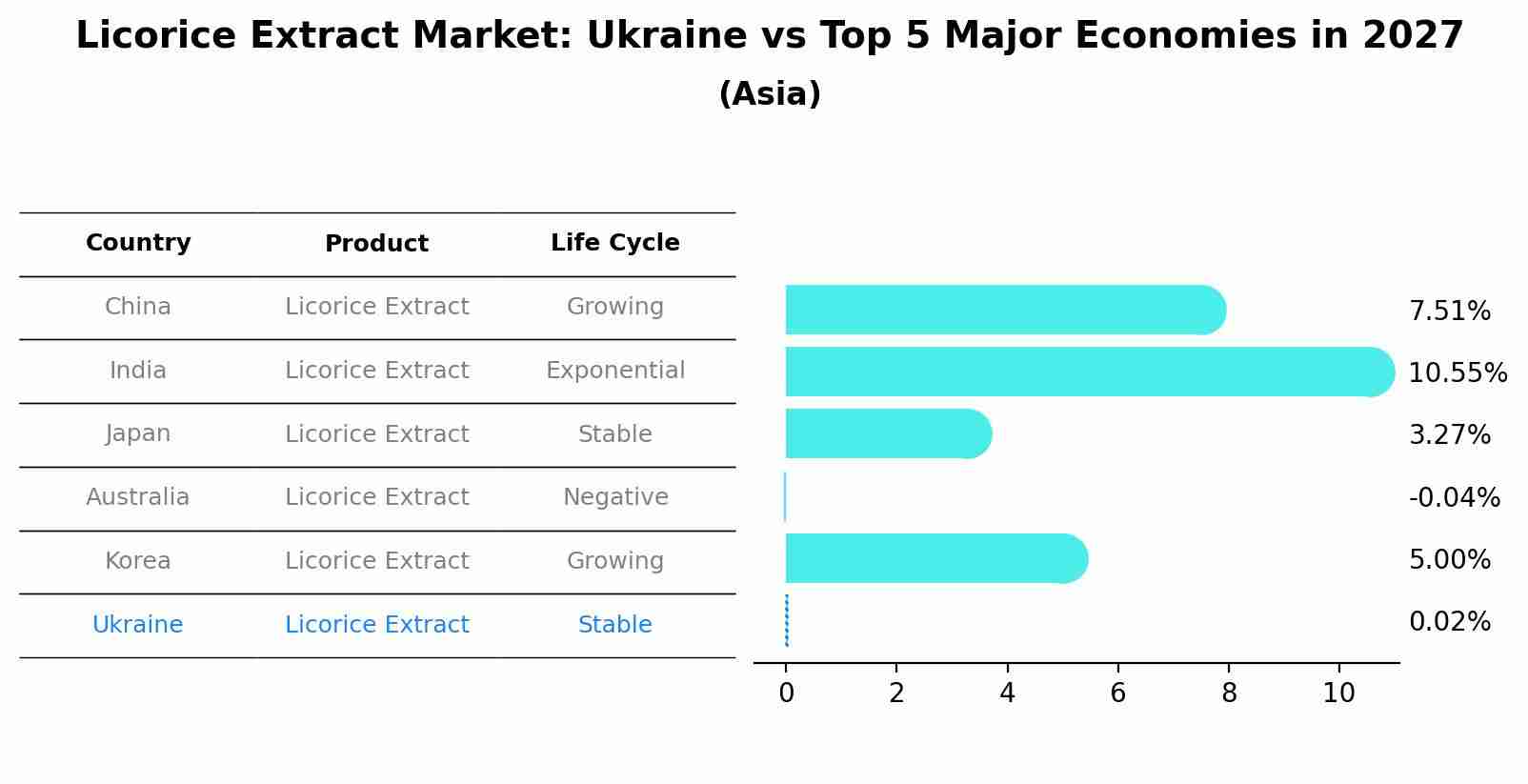 Licorice Extract Market: Ukraine vs Top 5 Major Economies in 2027
(Asia)

| Country | Product | Life Cycle |
|---|---|---|
| China | Licorice Extract | Growing |
| India | Licorice Extract | Exponential |
| Japan | Licorice Extract | Stable |
| Australia | Licorice Extract | Negative |
| Korea | Licorice Extract | Growing |
| Ukraine | Licorice Extract | Stable |

7.51%
10.55%
3.27%
-0.04%
5.00%
0.02%

0 2 4 6 8 10